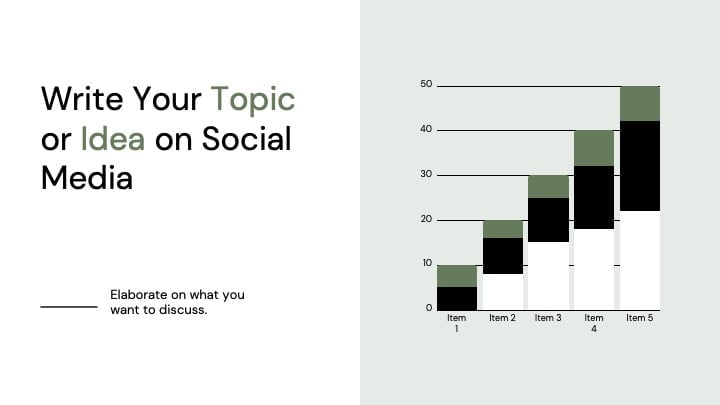 Write Your Topic or Idea on Social Media

Elaborate on what you want to discuss.

50
40
30
20
10
0

Item 1
Item 2
Item 3
Item 4
Item 5